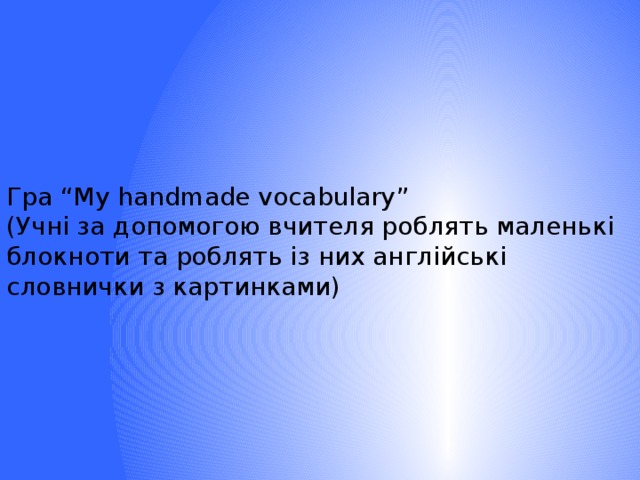 Гра “My handmade vocabulary”
(Учні за допомогою вчителя роблять маленькі блокноти та роблять із них англійські словнички з картинками)